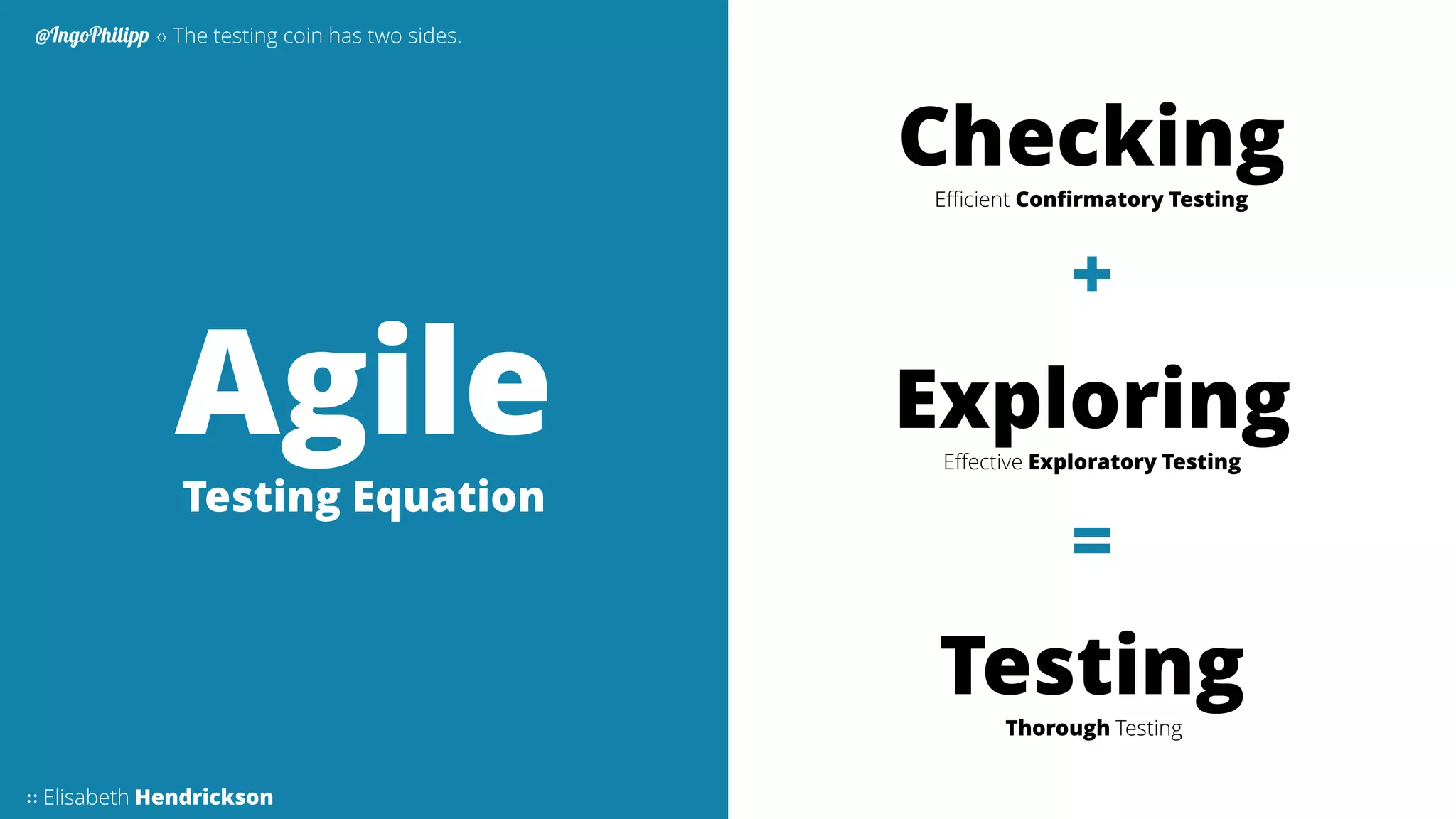 @IngoPhilipp ‹› The testing coin has two sides.

Agile
Testing Equation

:: Elisabeth Hendrickson

Checking
Efficient Confirmatory Testing

+

Exploring
Effective Exploratory Testing

=

Testing
Thorough Testing